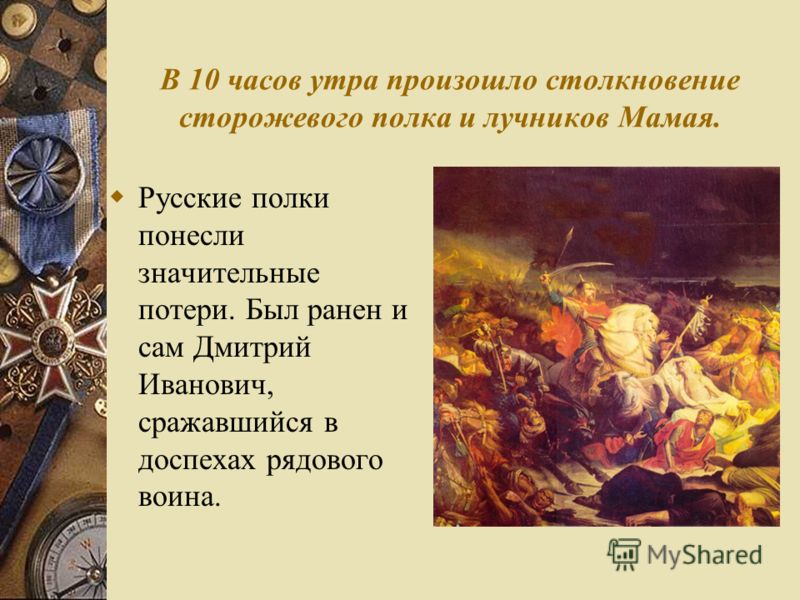 В 10 часов утра произошло столкновение сторожевого полка и лучников Мамая.

Русские полки понесли значительные потери. Был ранен и сам Дмитрий Иванович, сражавшийся в доспехах рядового воина.

MyShared